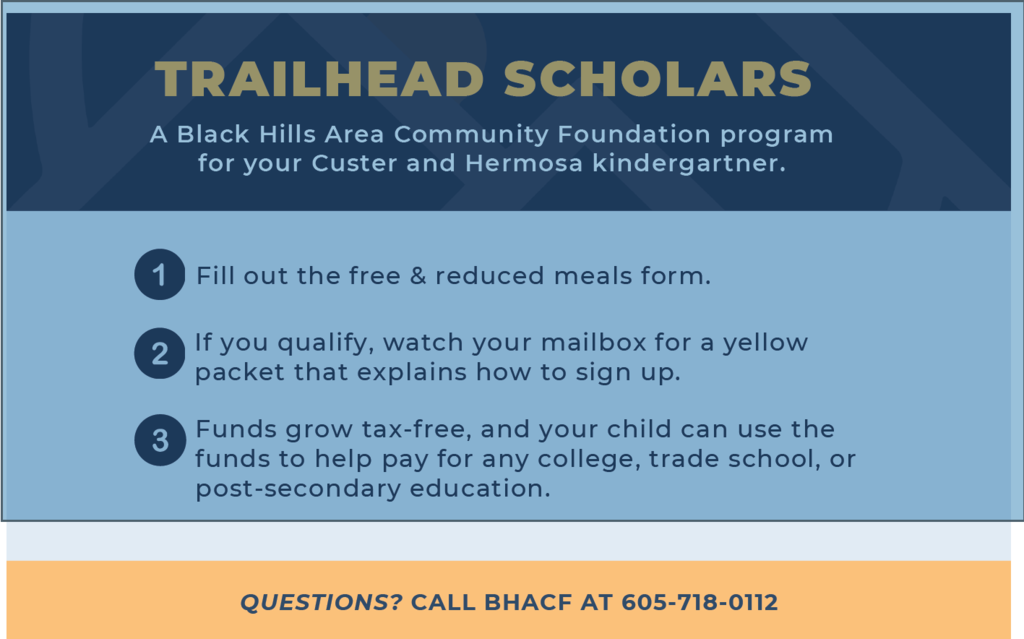 TRAILHEAD SCHOLARS

A Black Hills Area Community Foundation program for your Custer and Hermosa kindergartner.

1 Fill out the free & reduced meals form.

2 If you qualify, watch your mailbox for a yellow packet that explains how to sign up.

3 Funds grow tax-free, and your child can use the funds to help pay for any college, trade school, or post-secondary education.

QUESTIONS? CALL BHACF AT 605-718-0112